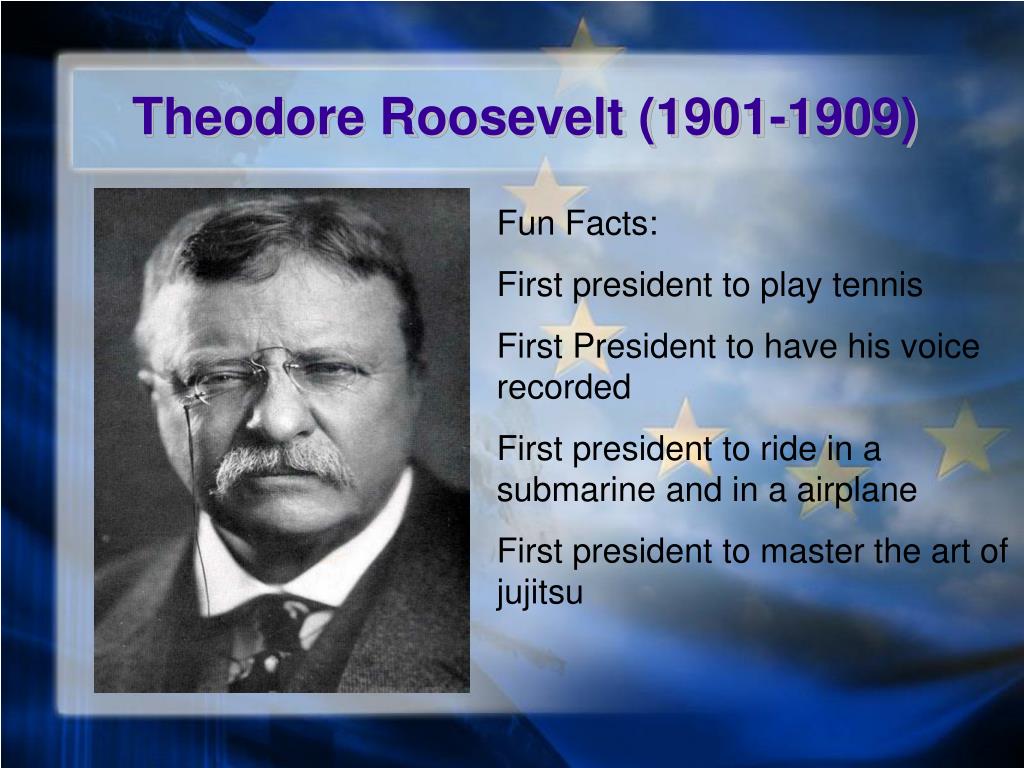 Theodore Roosevelt (1901-1909)

Fun Facts:

First president to play tennis

First President to have his voice recorded

First president to ride in a submarine and in a airplane

First president to master the art of jujitsu